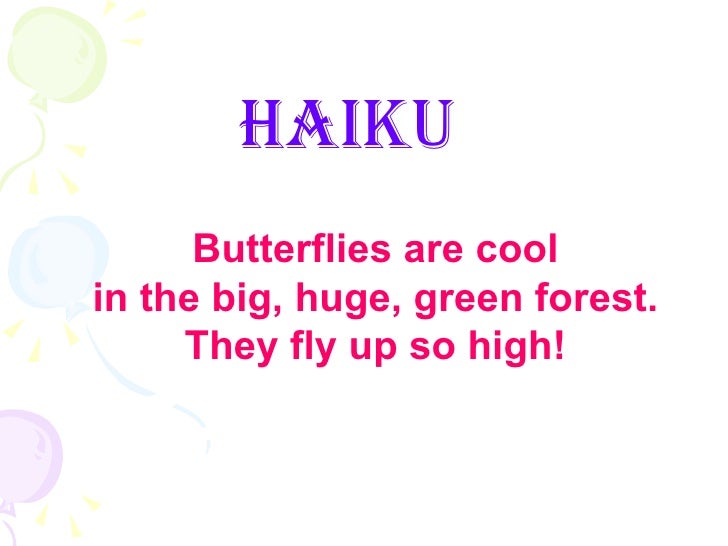 HAIKU

Butterflies are cool
in the big, huge, green forest.
They fly up so high!